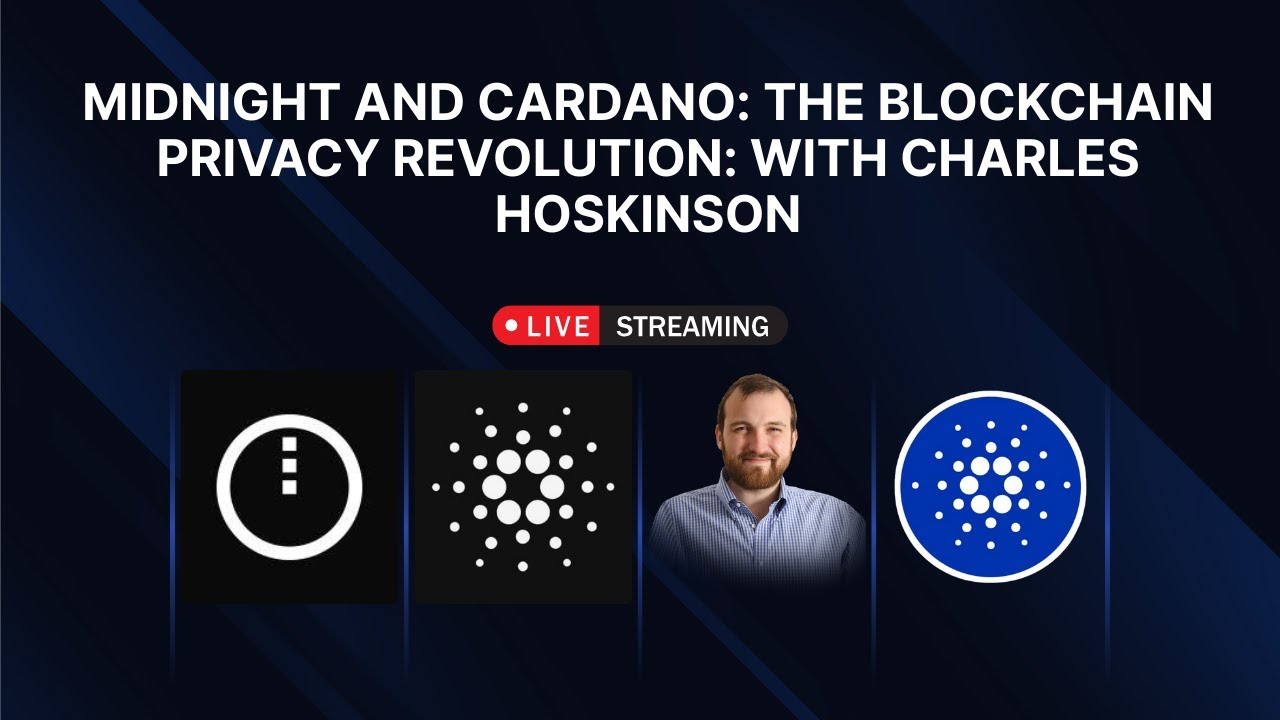 MIDNIGHT AND CARDANO: THE BLOCKCHAIN PRIVACY REVOLUTION: WITH CHARLES HOSKINSON

LIVE STREAMING